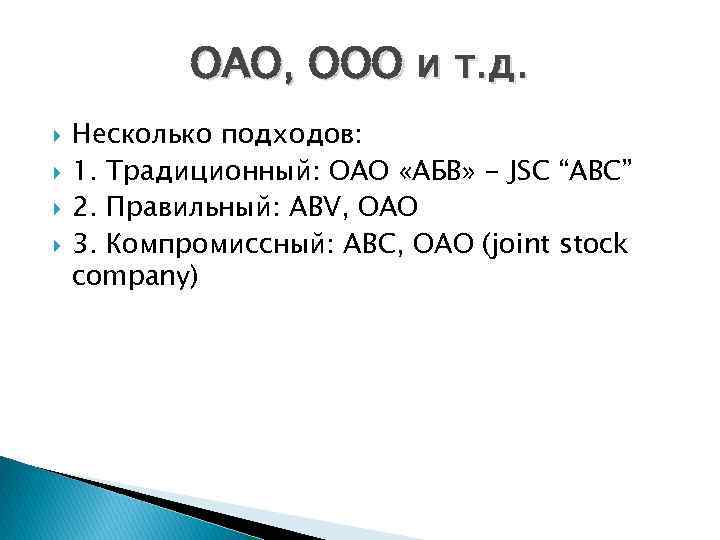 ОАО, ООО и т.д.

Несколько подходов:

1. Традиционный: ОАО «АБВ» – JSC “ABC”

2. Правильный: ABV, OAO

3. Компромиссный: ABC, OAO (joint stock company)